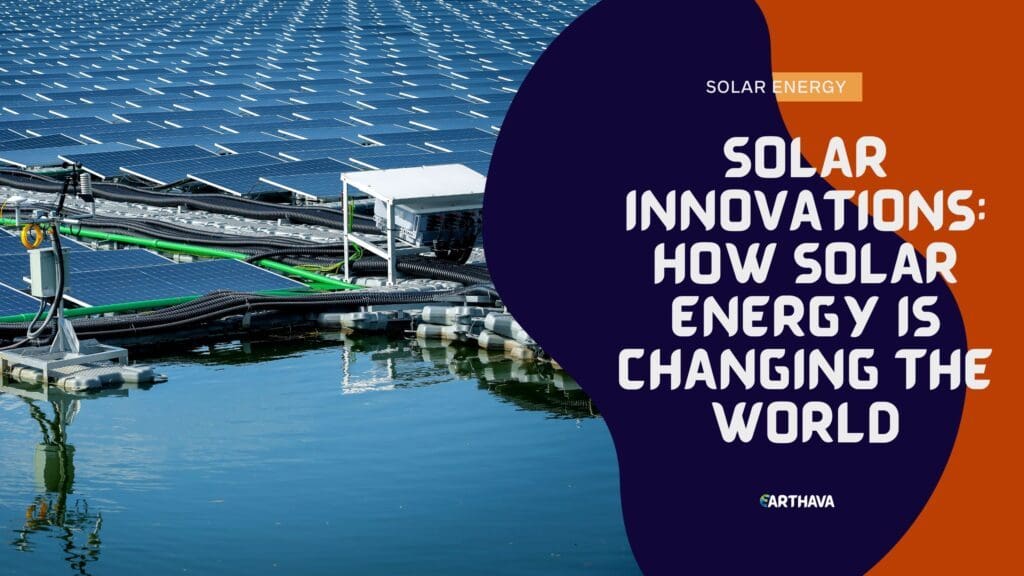 SOLAR ENERGY

SOLAR INNOVATIONS: HOW SOLAR ENERGY IS CHANGING THE WORLD

EARTHAVA